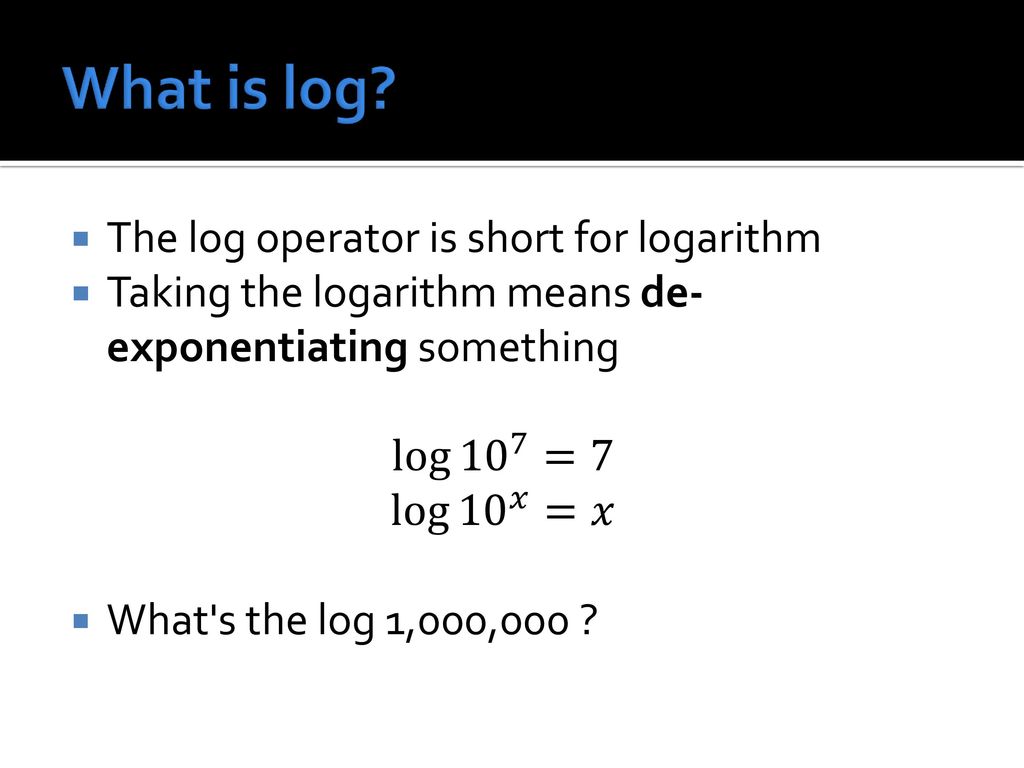 What is log?

The log operator is short for logarithm

Taking the logarithm means de-exponentiating something

$\log 10^7 = 7$
$\log 10^x = x$

What's the log 1,000,000 ?